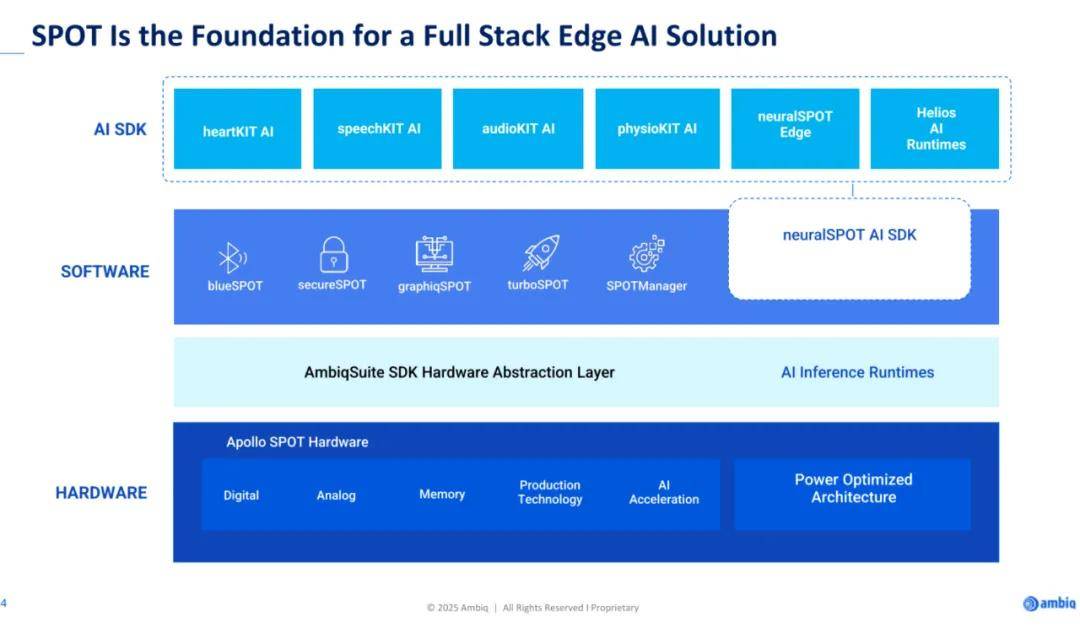 SPOT Is the Foundation for a Full Stack Edge AI Solution

AI SDK

heartKIT AI

speechKIT AI

audioKIT AI

physioKIT AI

neuralSPOT Edge

Helios AI Runtimes

SOFTWARE

blueSPOT

secureSPOT

graphiqSPOT

turboSPOT

SPOTManager

neuralSPOT AI SDK

AmbiqSuite SDK Hardware Abstraction Layer

AI Inference Runtimes

HARDWARE

Apollo SPOT Hardware

Digital

Analog

Memory

Production Technology

AI Acceleration

Power Optimized Architecture

4

© 2025 Ambiq | All Rights Reserved I Proprietary

ambiq